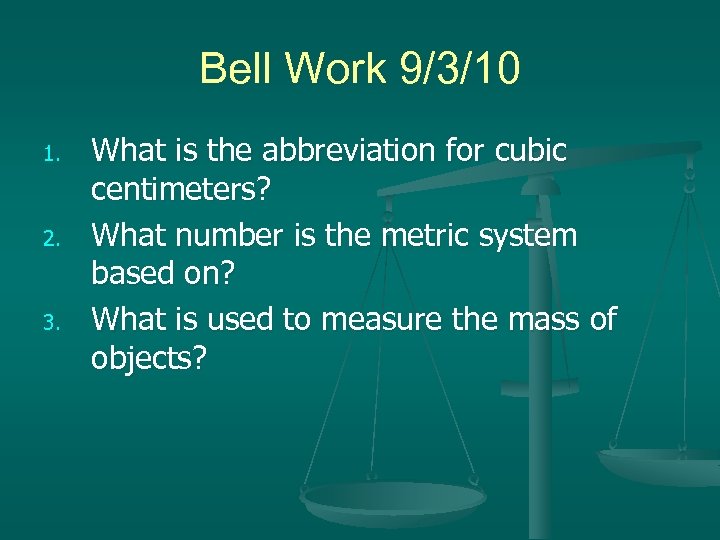 Bell Work 9/3/10

1. What is the abbreviation for cubic centimeters?
2. What number is the metric system based on?
3. What is used to measure the mass of objects?